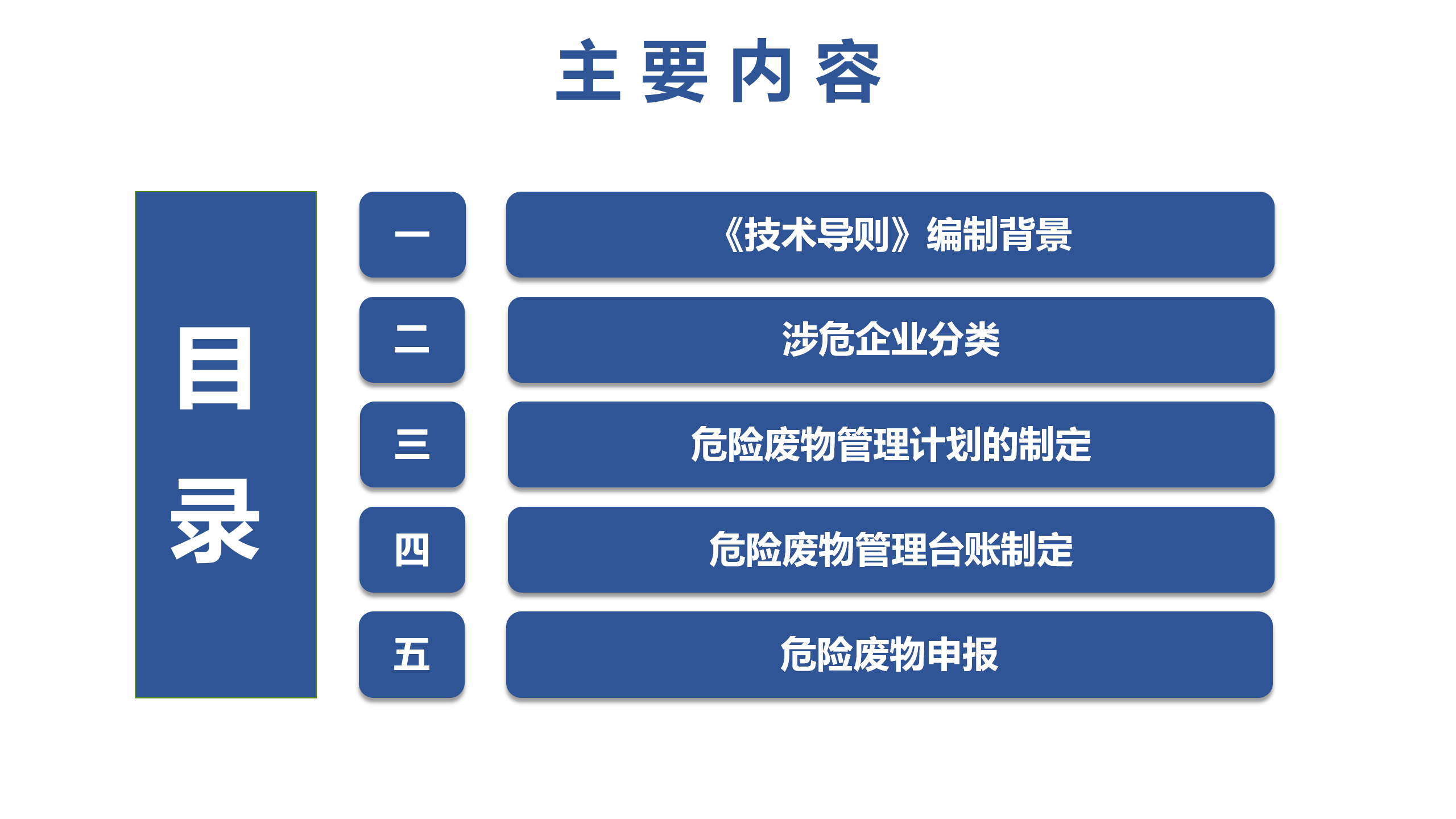 主要内容

目录

一 《技术导则》编制背景

二 涉危企业分类

三 危险废物管理计划的制定

四 危险废物管理台账制定

五 危险废物申报